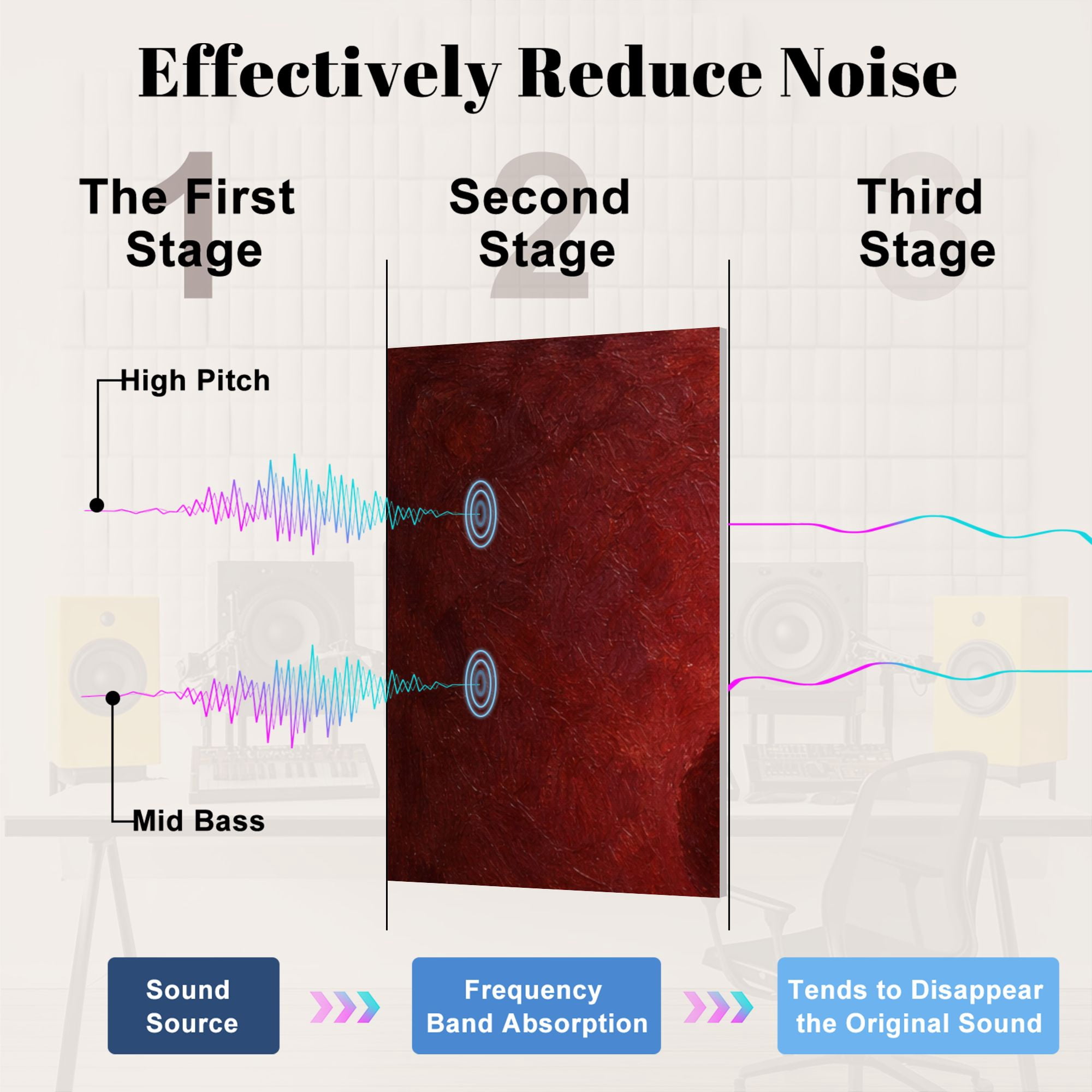 Effectively Reduce Noise

1
The First Stage

2
Second Stage

3
Third Stage

High Pitch

Mid Bass

Sound Source

Frequency Band Absorption

Tends to Disappear the Original Sound